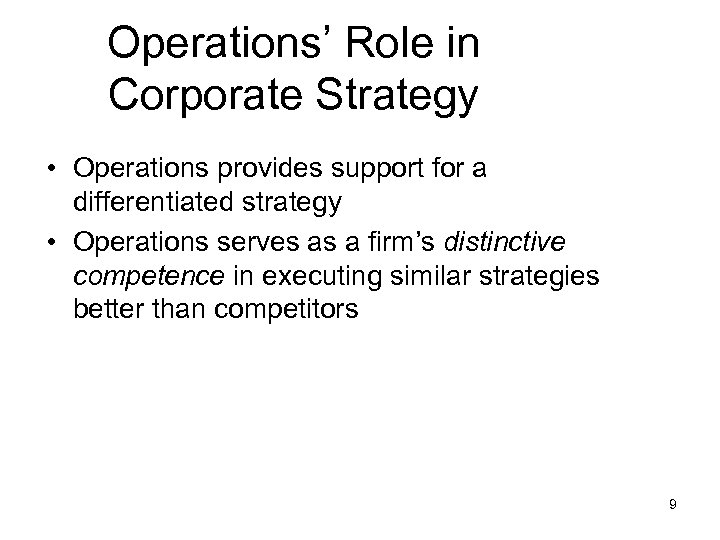 Operations’ Role in Corporate Strategy

• Operations provides support for a differentiated strategy

• Operations serves as a firm’s distinctive competence in executing similar strategies better than competitors

9